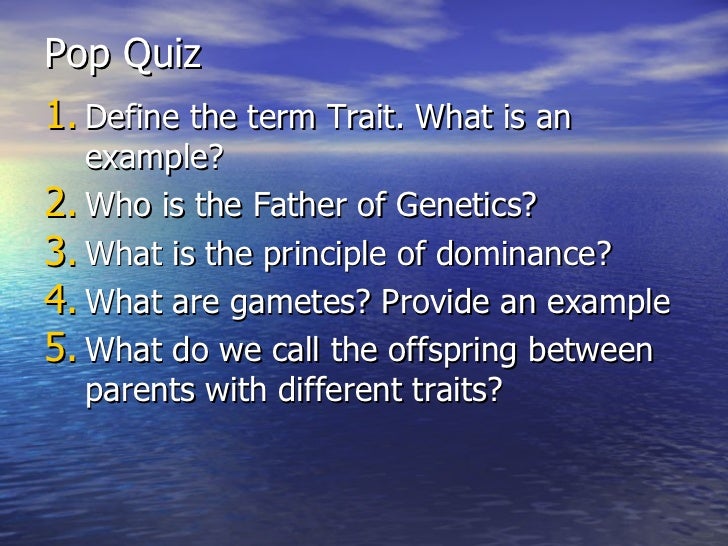 Pop Quiz

1. Define the term Trait. What is an example?
2. Who is the Father of Genetics?
3. What is the principle of dominance?
4. What are gametes? Provide an example
5. What do we call the offspring between parents with different traits?